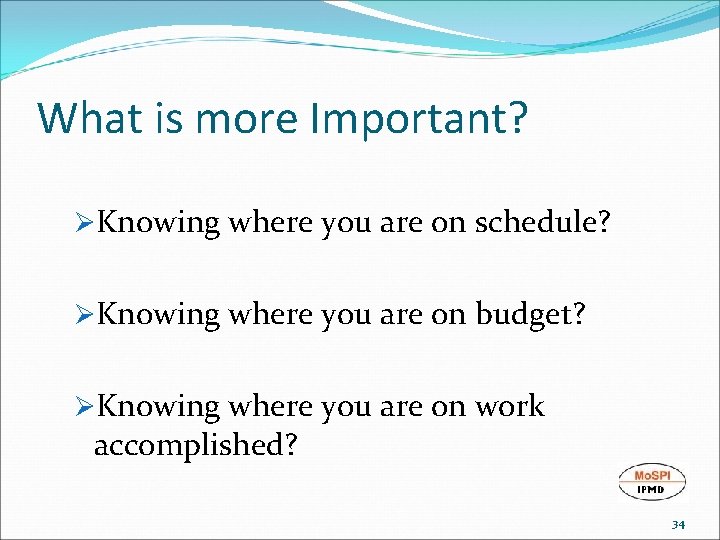 What is more Important?

➢Knowing where you are on schedule?

➢Knowing where you are on budget?

➢Knowing where you are on work accomplished?

MoSPI
IPMD

34